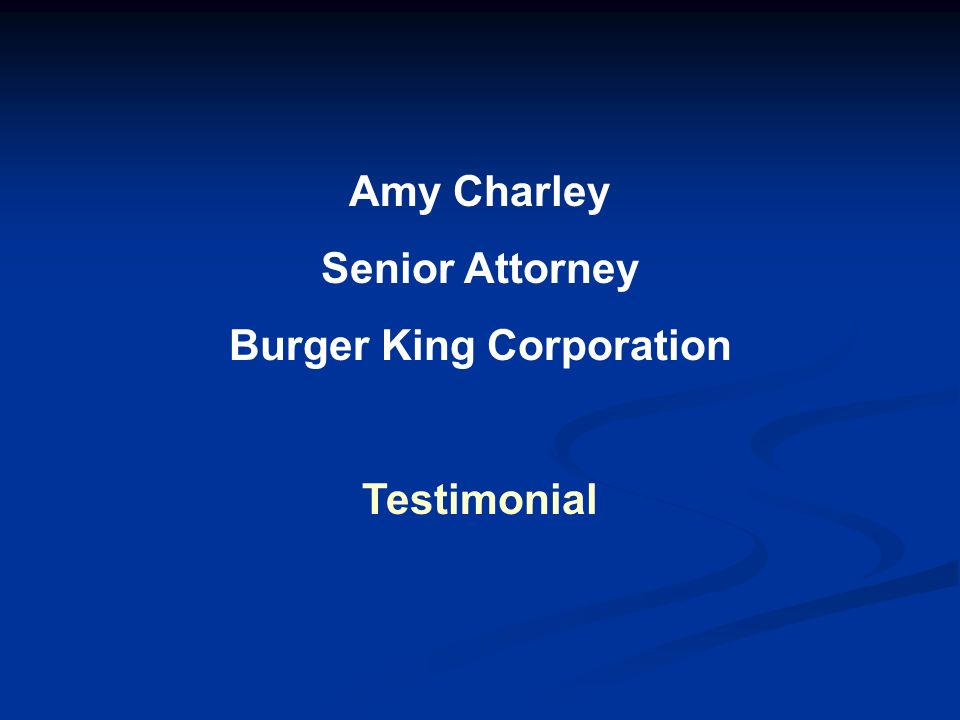 Amy Charley

Senior Attorney

Burger King Corporation

Testimonial